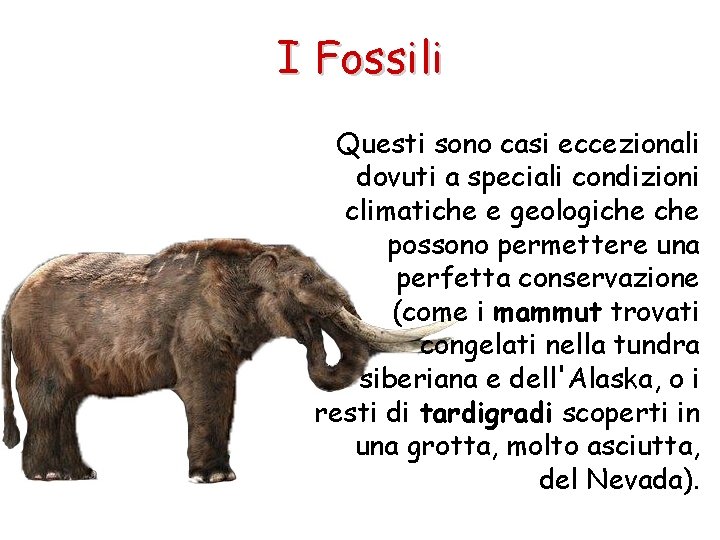 I Fossili

Questi sono casi eccezionali dovuti a speciali condizioni climatiche e geologiche che possono permettere una perfetta conservazione (come i mammut trovati congelati nella tundra siberiana e dell'Alaska, o i resti di tardigradi scoperti in una grotta, molto asciutta, del Nevada).